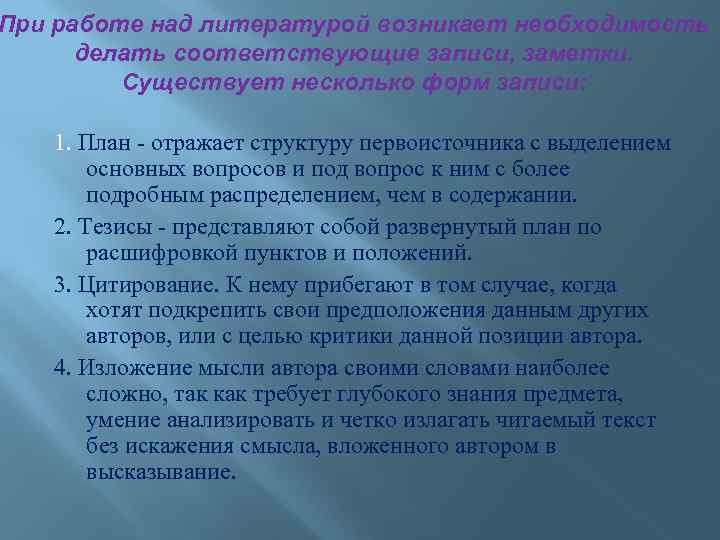 При работе над литературой возникает необходимость делать соответствующие записи, заметки. Существует несколько форм записи:

1. План - отражает структуру первоисточника с выделением основных вопросов и под вопрос к ним с более подробным распределением, чем в содержании.

2. Тезисы - представляют собой развернутый план по расшифровкой пунктов и положений.

3. Цитирование. К нему прибегают в том случае, когда хотят подкрепить свои предположения данным других авторов, или с целью критики данной позиции автора.

4. Изложение мысли автора своими словами наиболее сложно, так как требует глубокого знания предмета, умение анализировать и четко излагать читаемый текст без искажения смысла, вложенного автором в высказывание.